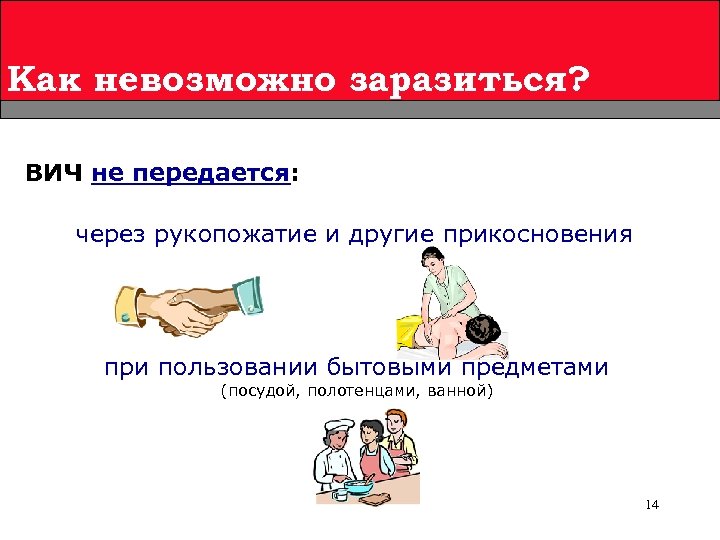 Как невозможно заразиться?

ВИЧ не передается:

через рукопожатие и другие прикосновения

при пользовании бытовыми предметами
(посудой, полотенцами, ванной)

14